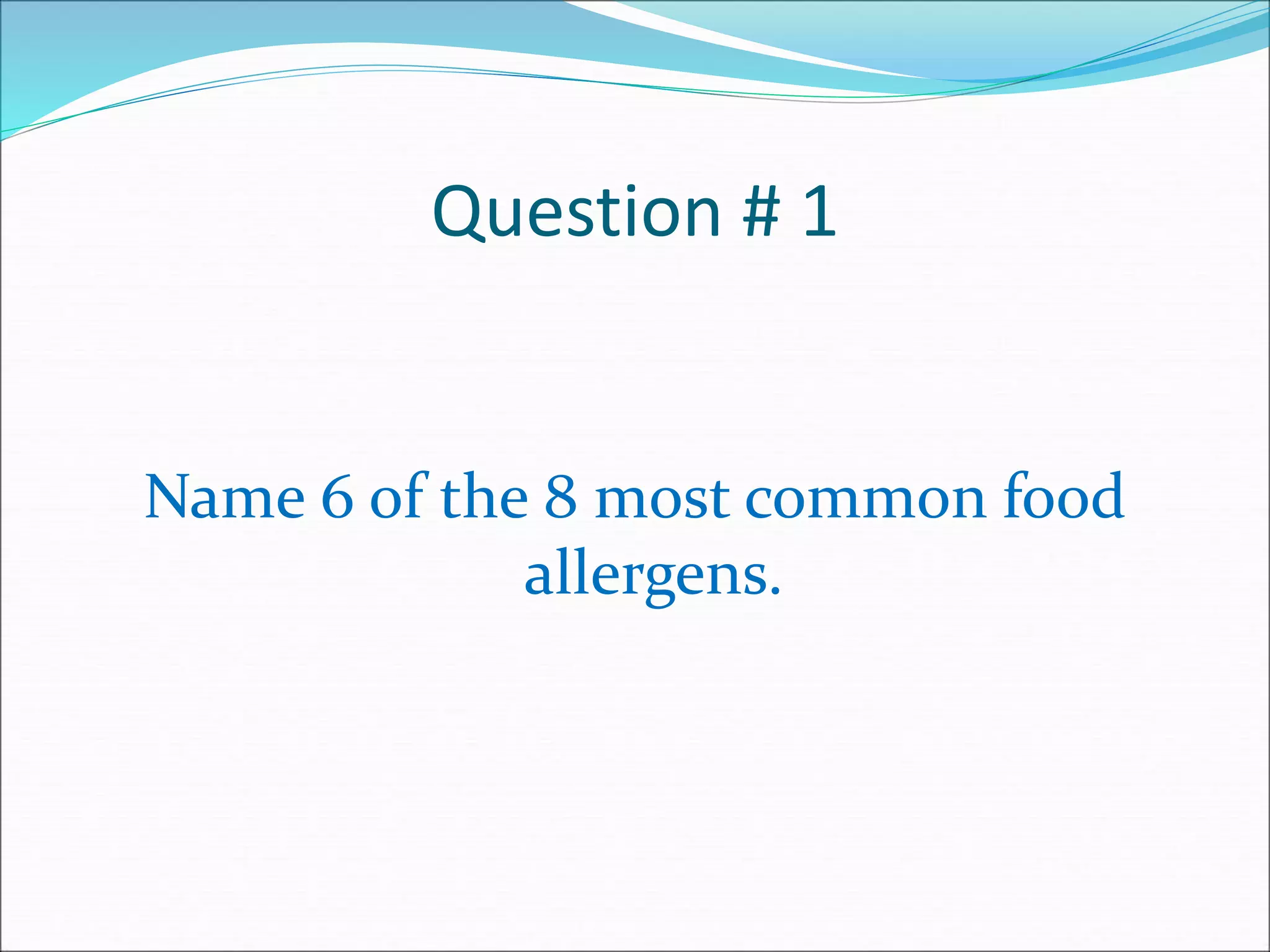 Question # 1

Name 6 of the 8 most common food allergens.